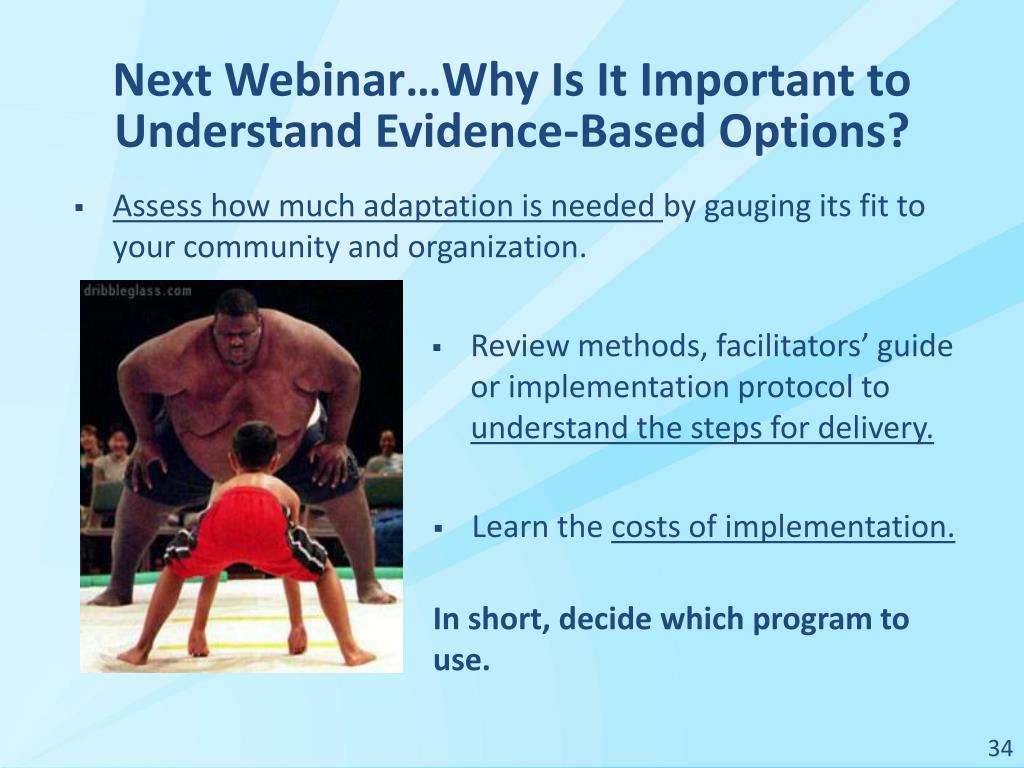 Next Webinar…Why Is It Important to Understand Evidence-Based Options?

▪ Assess how much adaptation is needed by gauging its fit to your community and organization.

dribbleglass.com

▪ Review methods, facilitators’ guide or implementation protocol to understand the steps for delivery.

▪ Learn the costs of implementation.

In short, decide which program to use.

34